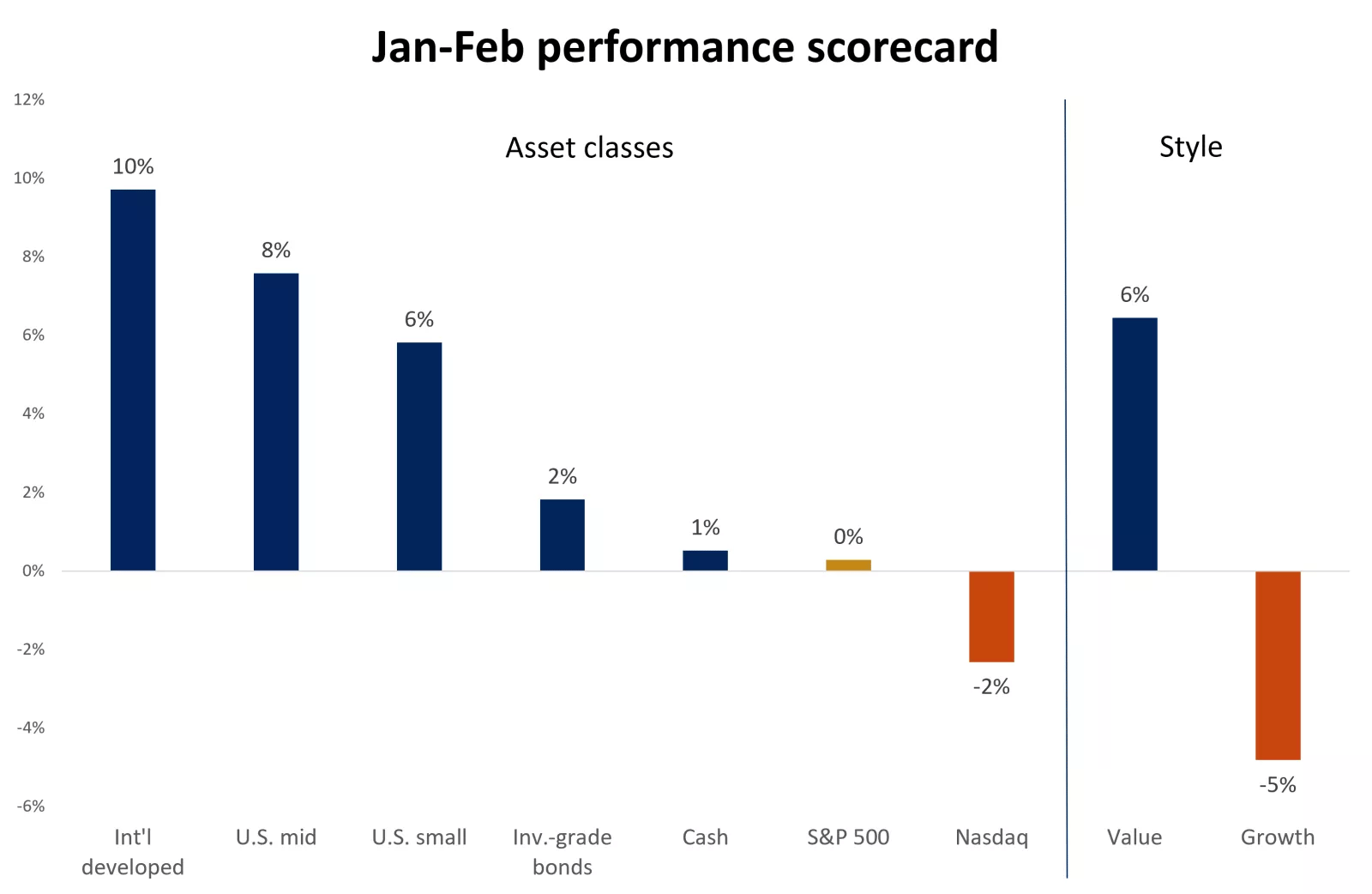 Jan-Feb performance scorecard

12%
10%
8%
6%
4%
2%
0%
-2%
-4%
-6%

Asset classes

Style

10%
8%
6%
2%
1%
0%
-2%
6%
-5%

Int'l developed
U.S. mid
U.S. small
Inv.-grade bonds
Cash
S&P 500
Nasdaq
Value
Growth